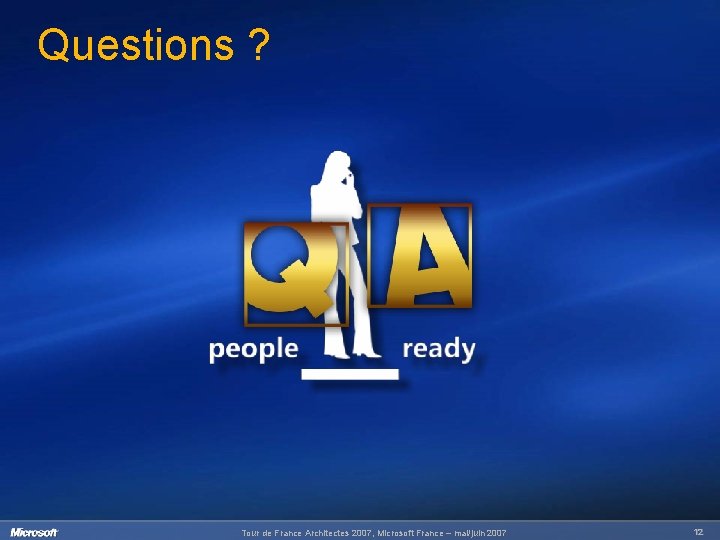 Questions ?

Q A

people ready

Microsoft

Tour de France Architectes 2007, Microsoft France – mai/juin 2007

12